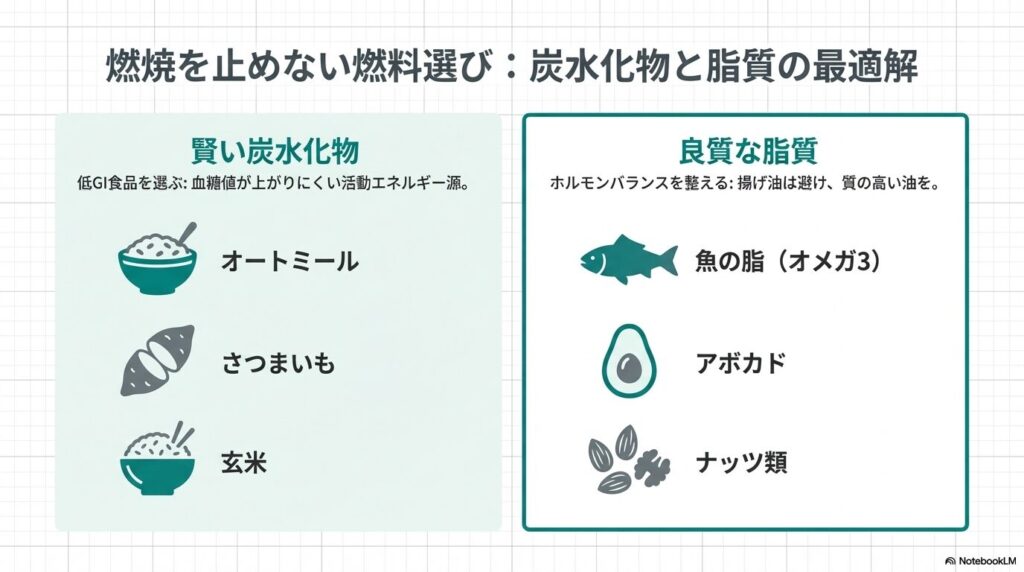 燃焼を止めない燃料選び：炭水化物と脂質の最適解

賢い炭水化物

低GI食品を選ぶ: 血糖値が上がりにくい活動エネルギー源。

オートミール

さつまいも

玄米

良質な脂質

ホルモンバランスを整える: 揚げ油は避け、質の高い油を。

魚の脂（オメガ3）

アボカド

ナッツ類

NotebookLM